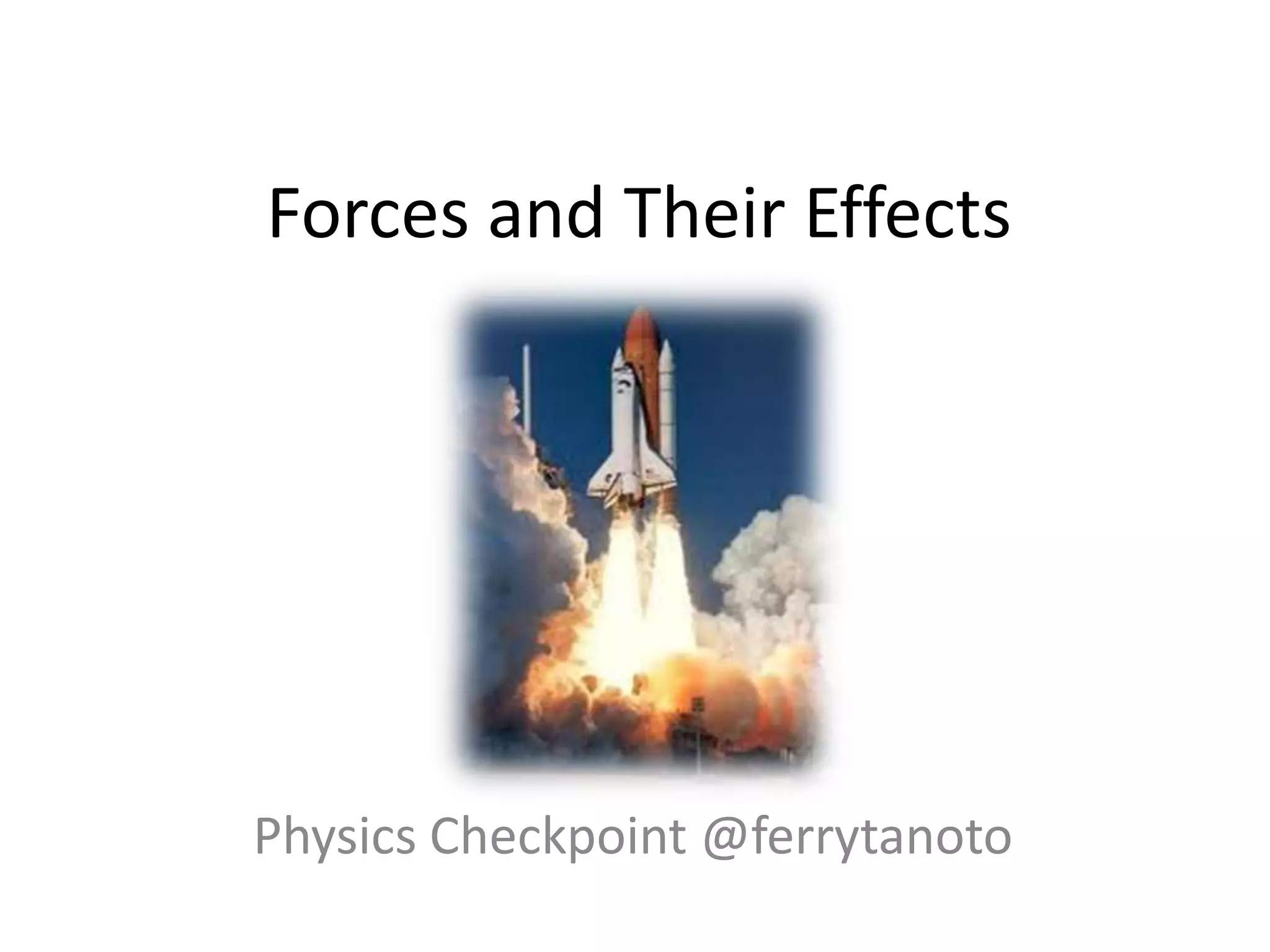 Forces and Their Effects

Physics Checkpoint @ferrytanoto